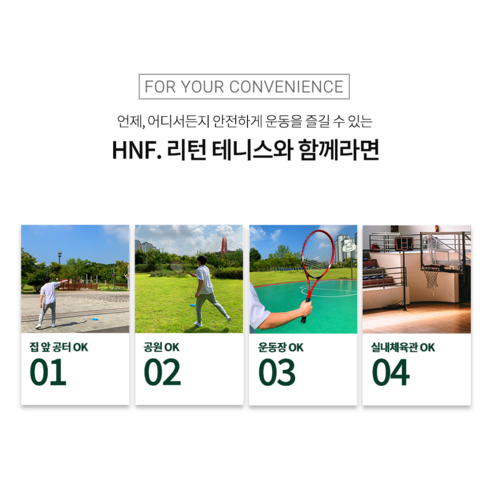 FOR YOUR CONVENIENCE

언제, 어디서든지 안전하게 운동을 즐길 수 있는

HNF. 리턴 테니스와 함께라면

집 앞 공터 OK
01

공원 OK
02

운동장 OK
03

실내체육관 OK
04